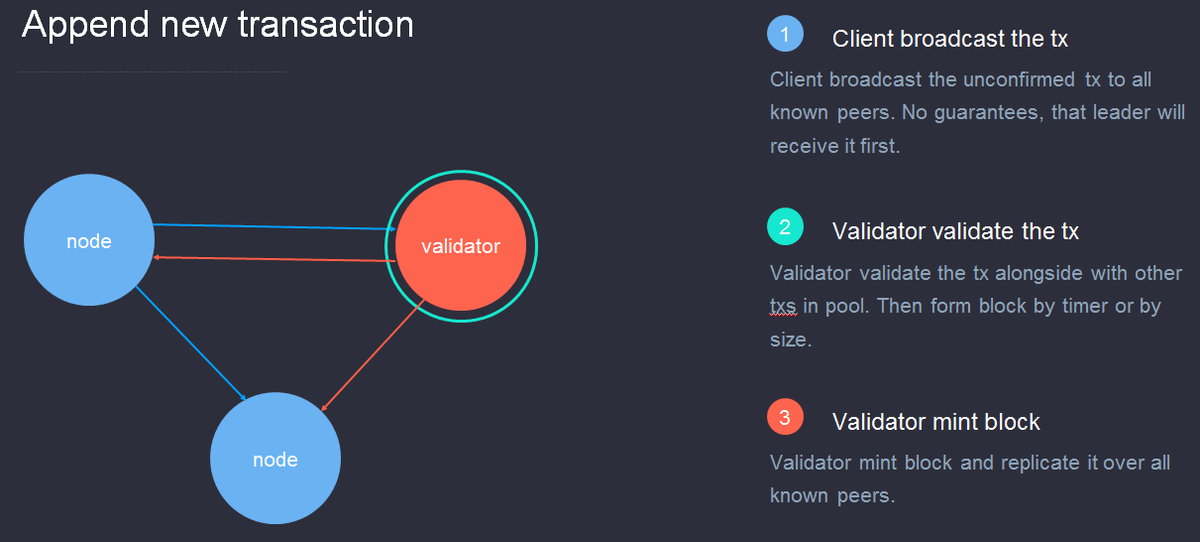 Append new transaction

node

validator

node

1 Client broadcast the tx

Client broadcast the unconfirmed tx to all known peers. No guarantees, that leader will receive it first.

2 Validator validate the tx

Validator validate the tx alongside with other txs in pool. Then form block by timer or by size.

3 Validator mint block

Validator mint block and replicate it over all known peers.